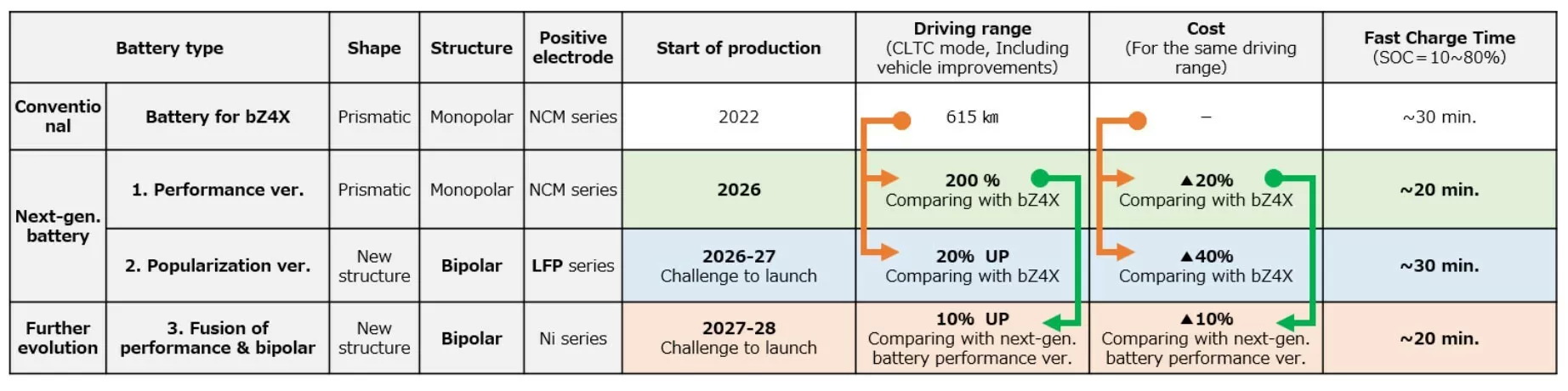 | Battery type | | Shape | Structure | Positive electrode | Start of production | Driving range (CLTC mode, Including vehicle improvements) | Cost (For the same driving range) | Fast Charge Time (SOC=10~80%) |
|---|---|---|---|---|---|---|---|---|
| Conventional | Battery for bZ4X | Prismatic | Monopolar | NCM series | 2022 | 615 ㎞ | – | ~30 min. |
| Next-gen. battery | 1. Performance ver. | Prismatic | Monopolar | NCM series | 2026 | 200 % Comparing with bZ4X | ▲20% Comparing with bZ4X | ~20 min. |
| Next-gen. battery | 2. Popularization ver. | New structure | Bipolar | LFP series | 2026-27 Challenge to launch | 20% UP Comparing with bZ4X | ▲40% Comparing with bZ4X | ~30 min. |
| Further evolution | 3. Fusion of performance & bipolar | New structure | Bipolar | Ni series | 2027-28 Challenge to launch | 10% UP Comparing with next-gen. battery performance ver. | ▲10% Comparing with next-gen. battery performance ver. | ~20 min. |